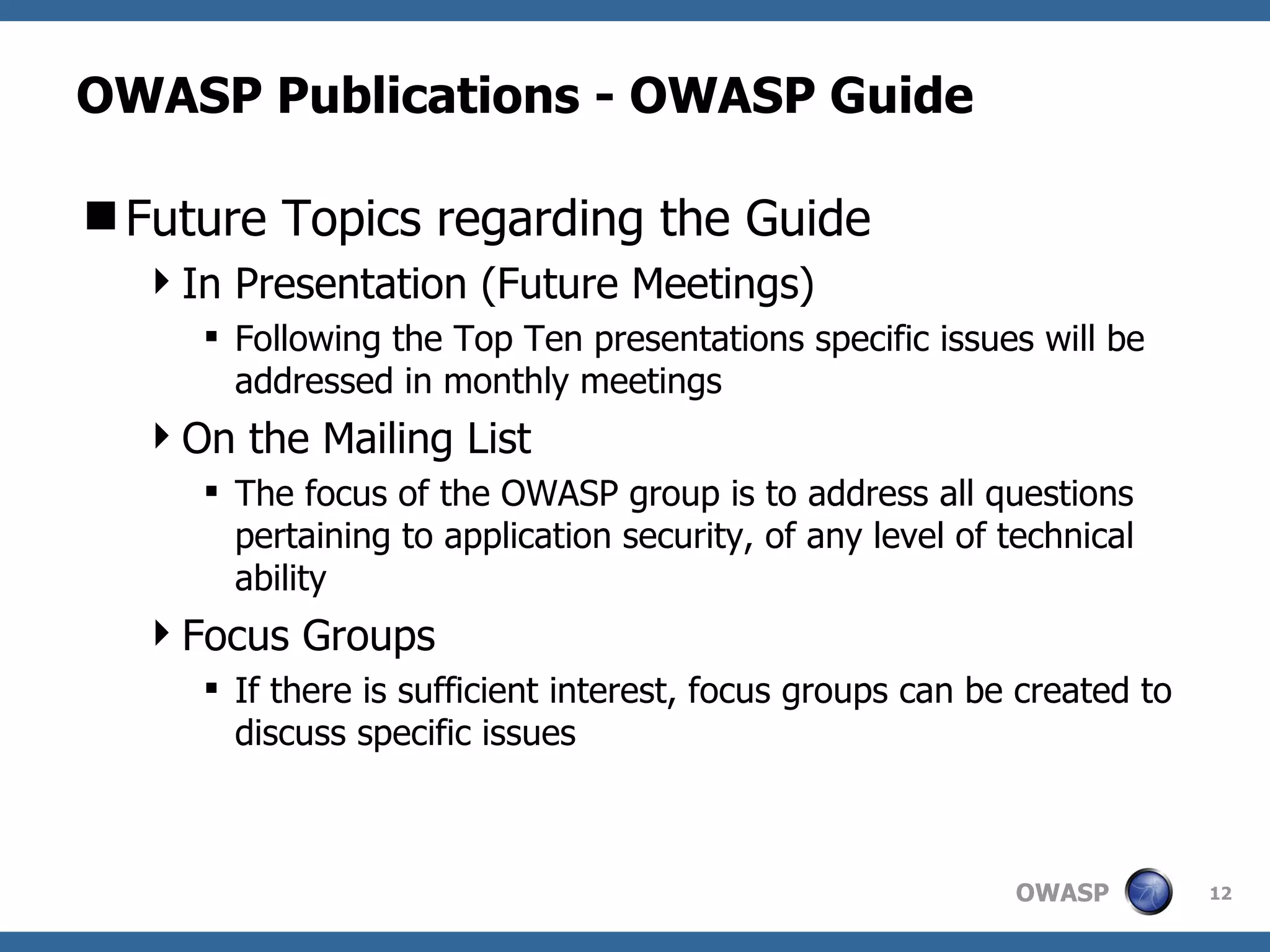 OWASP Publications - OWASP Guide

Future Topics regarding the Guide

In Presentation (Future Meetings)

Following the Top Ten presentations specific issues will be addressed in monthly meetings

On the Mailing List

The focus of the OWASP group is to address all questions pertaining to application security, of any level of technical ability

Focus Groups

If there is sufficient interest, focus groups can be created to discuss specific issues

OWASP

12